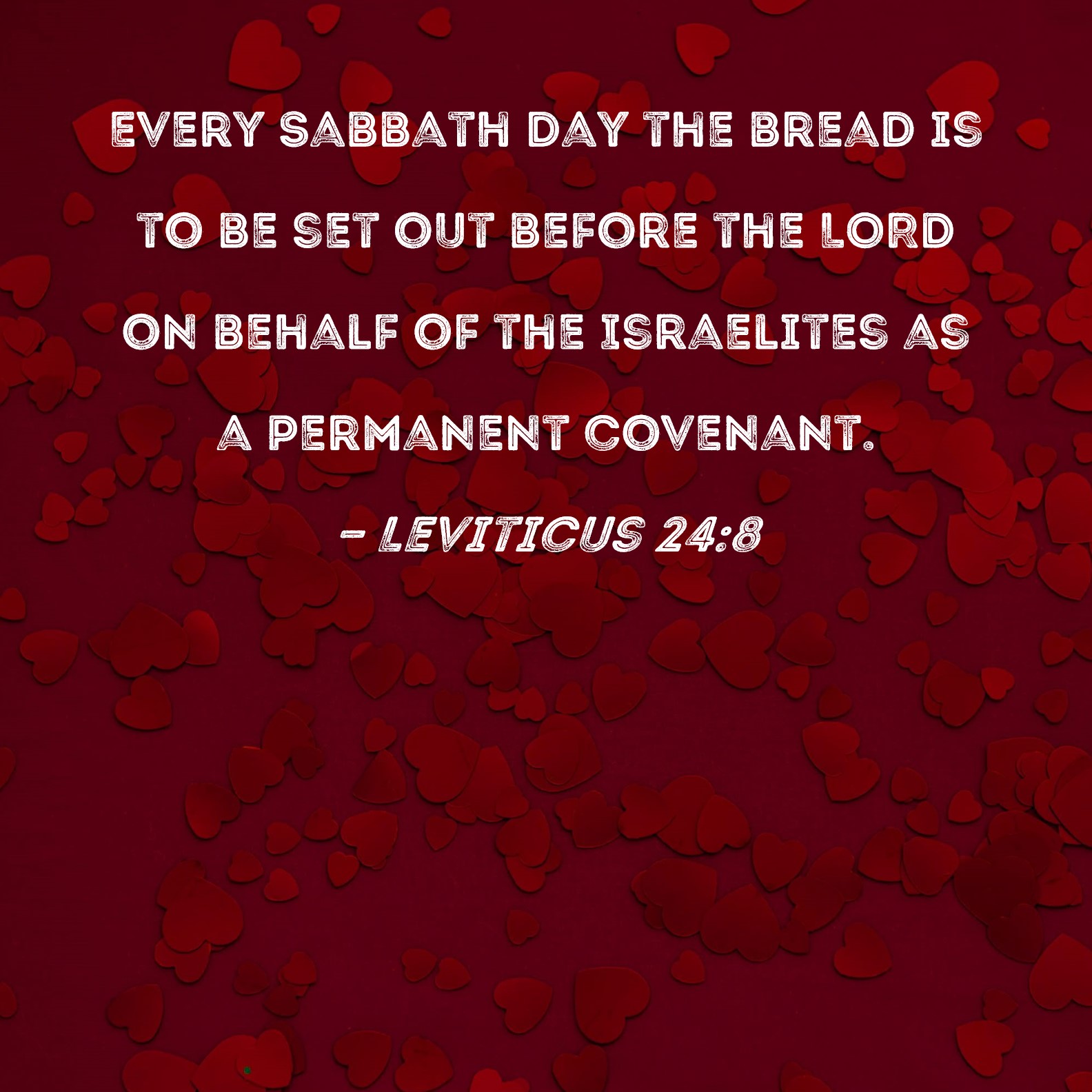 EVERY SABBATH DAY THE BREAD IS TO BE SET OUT BEFORE THE LORD ON BEHALF OF THE ISRAELITES AS A PERMANENT COVENANT.

– LEVITICUS 24:8